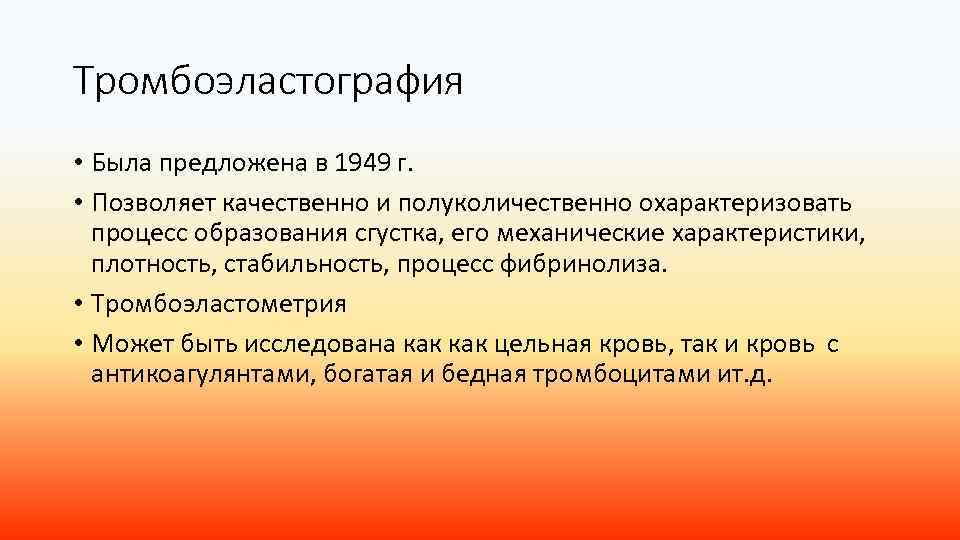 Тромбоэластография

• Была предложена в 1949 г.
• Позволяет качественно и полуколичественно охарактеризовать процесс образования сгустка, его механические характеристики, плотность, стабильность, процесс фибринолиза.
• Тромбоэластометрия
• Может быть исследована как как цельная кровь, так и кровь с антикоагулянтами, богатая и бедная тромбоцитами ит.д.